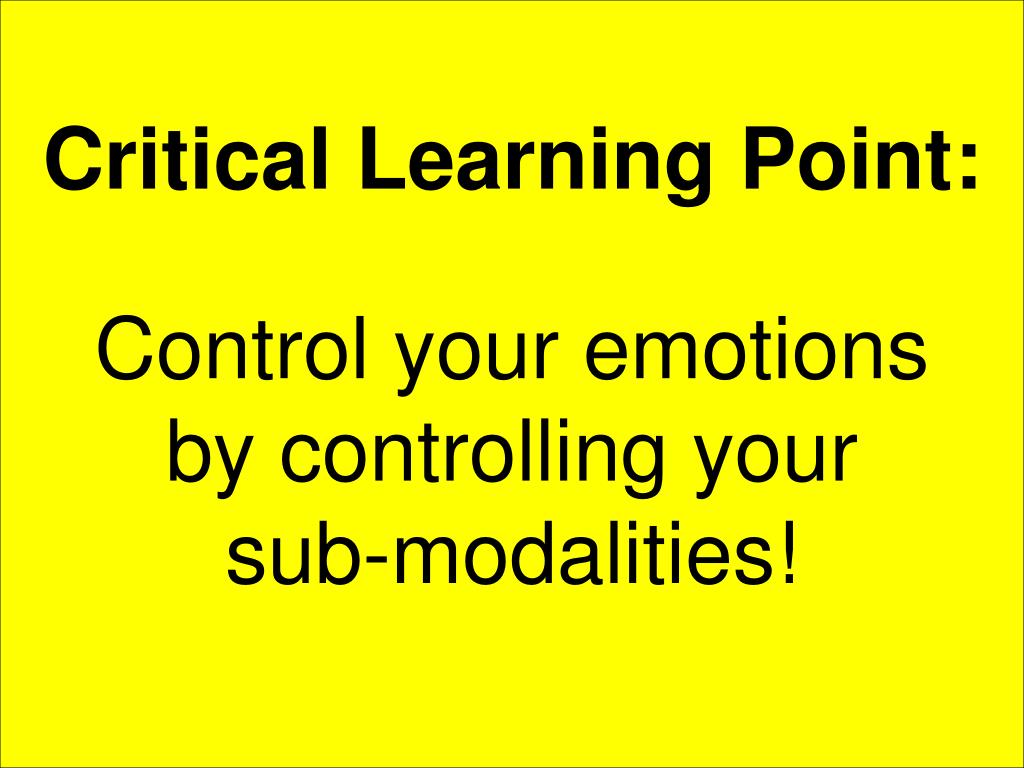 Critical Learning Point:

Control your emotions by controlling your sub-modalities!